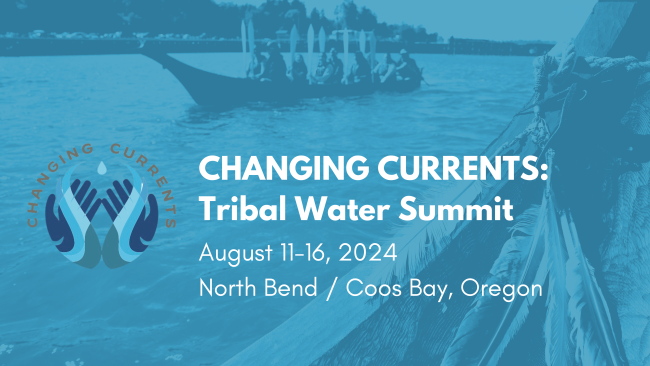 CHANGING CURRENTS

CHANGING CURRENTS:
Tribal Water Summit

August 11-16, 2024
North Bend / Coos Bay, Oregon